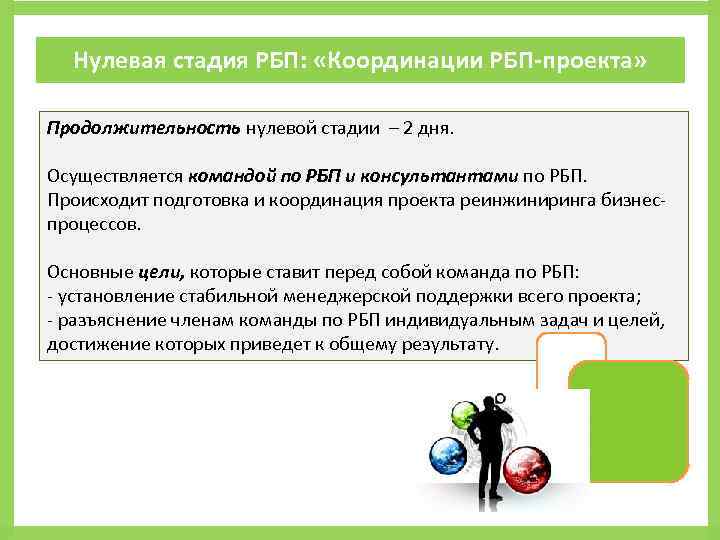 Нулевая стадия РБП: «Координации РБП-проекта»

Продолжительность нулевой стадии – 2 дня.

Осуществляется командой по РБП и консультантами по РБП. Происходит подготовка и координация проекта реинжиниринга бизнес-процессов.

Основные цели, которые ставит перед собой команда по РБП:
- установление стабильной менеджерской поддержки всего проекта;
- разъяснение членам команды по РБП индивидуальным задач и целей, достижение которых приведет к общему результату.